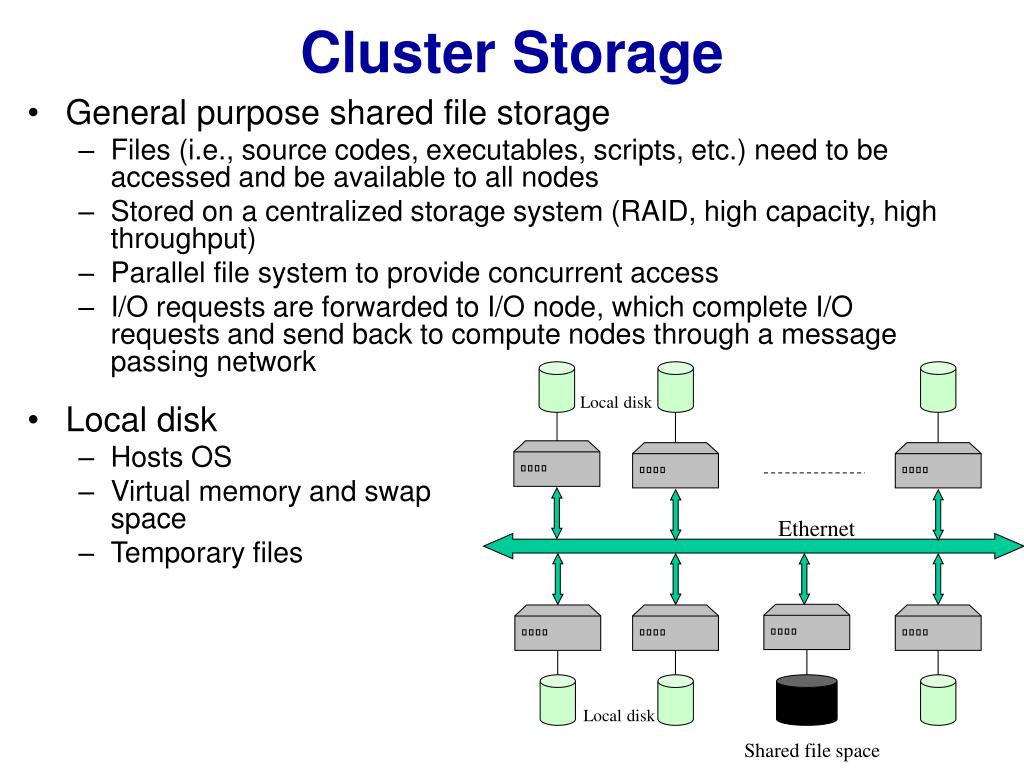 Cluster Storage

• General purpose shared file storage
  – Files (i.e., source codes, executables, scripts, etc.) need to be accessed and be available to all nodes
  – Stored on a centralized storage system (RAID, high capacity, high throughput)
  – Parallel file system to provide concurrent access
  – I/O requests are forwarded to I/O node, which complete I/O requests and send back to compute nodes through a message passing network

• Local disk
  – Hosts OS
  – Virtual memory and swap space
  – Temporary files

Local disk

Ethernet

Local disk

Shared file space